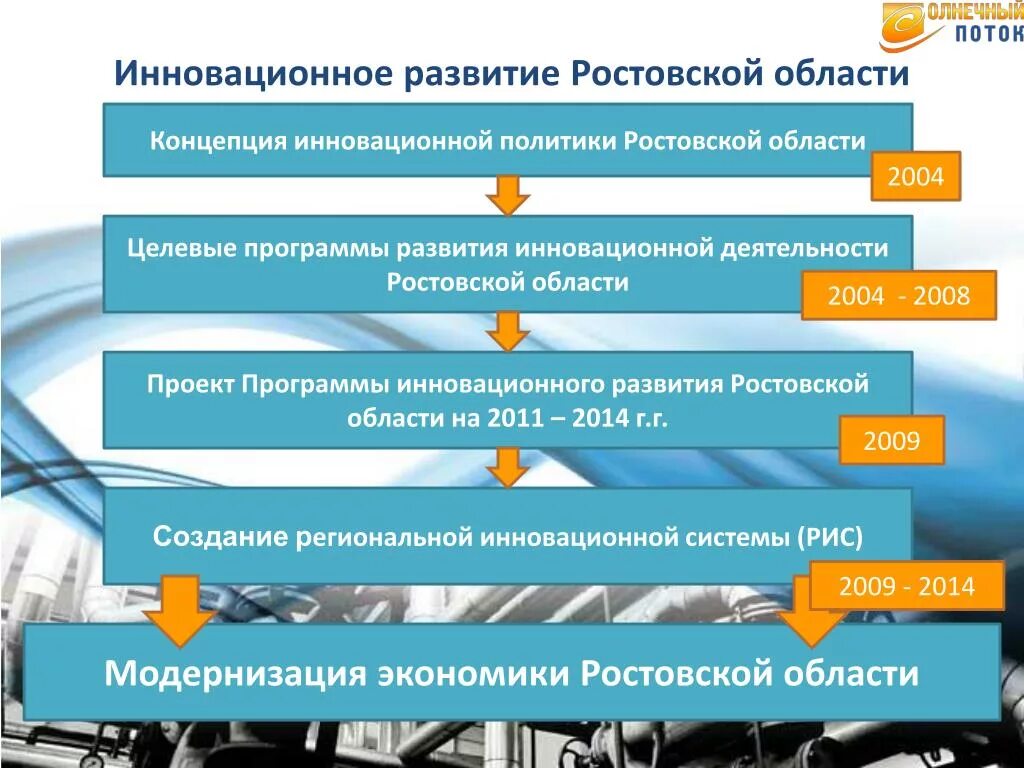 ОЛНЕЧНЫЙ ПОТОК

Инновационное развитие Ростовской области

Концепция инновационной политики Ростовской области

2004

Целевые программы развития инновационной деятельности Ростовской области

2004 - 2008

Проект Программы инновационного развития Ростовской области на 2011 – 2014 г.г.

2009

Создание региональной инновационной системы (РИС)

2009 - 2014

Модернизация экономики Ростовской области